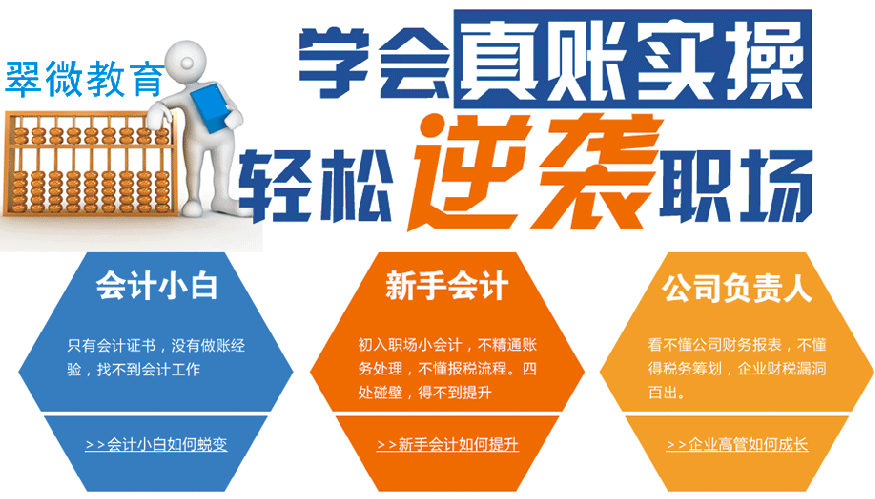 翠微教育

学会真账实操
轻松逆袭职场

会计小白

只有会计证书，没有做账经验，找不到会计工作

>>会计小白如何蜕变

新手会计

初入职场小会计，不精通账务处理，不懂报税流程。四处碰壁，得不到提升

>>新手会计如何提升

公司负责人

看不懂公司财务报表，不懂得税务筹划，企业财税漏洞百出。

>>企业高管如何成长